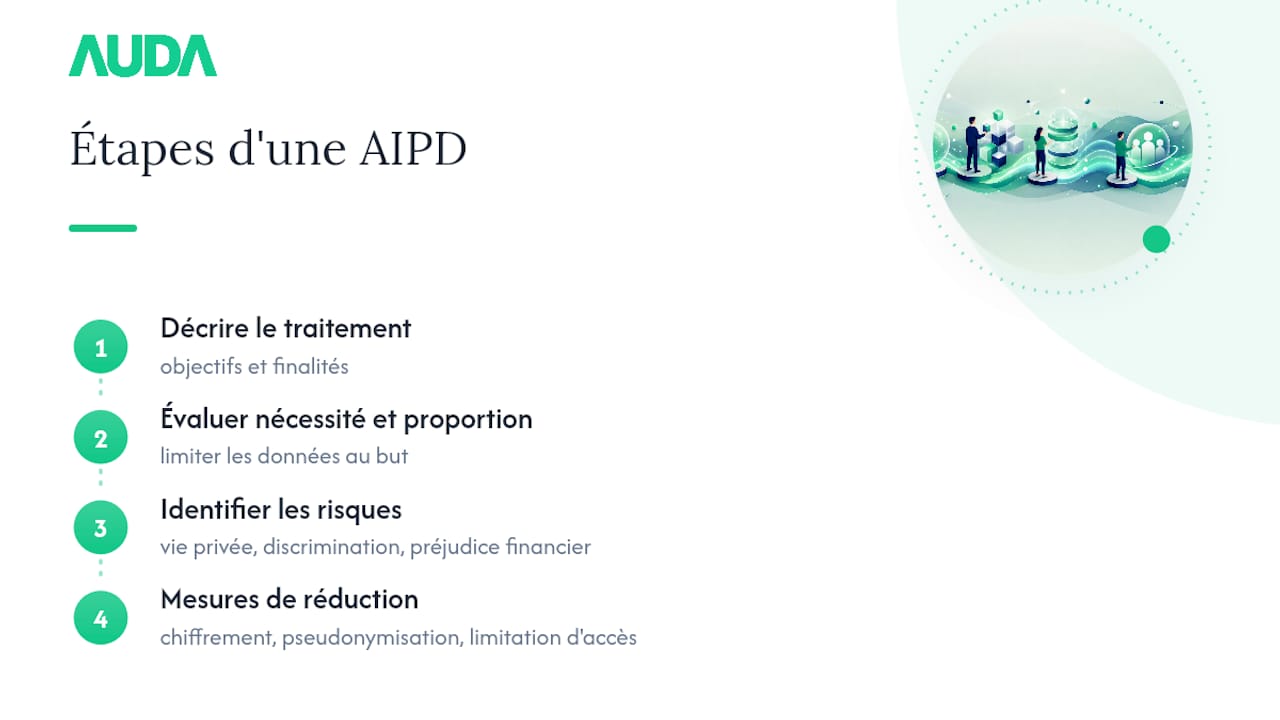 AUDA

Étapes d'une AIPD

1
Décrire le traitement
objectifs et finalités

2
Évaluer nécessité et proportion
limiter les données au but

3
Identifier les risques
vie privée, discrimination, préjudice financier

4
Mesures de réduction
chiffrement, pseudonymisation, limitation d'accès